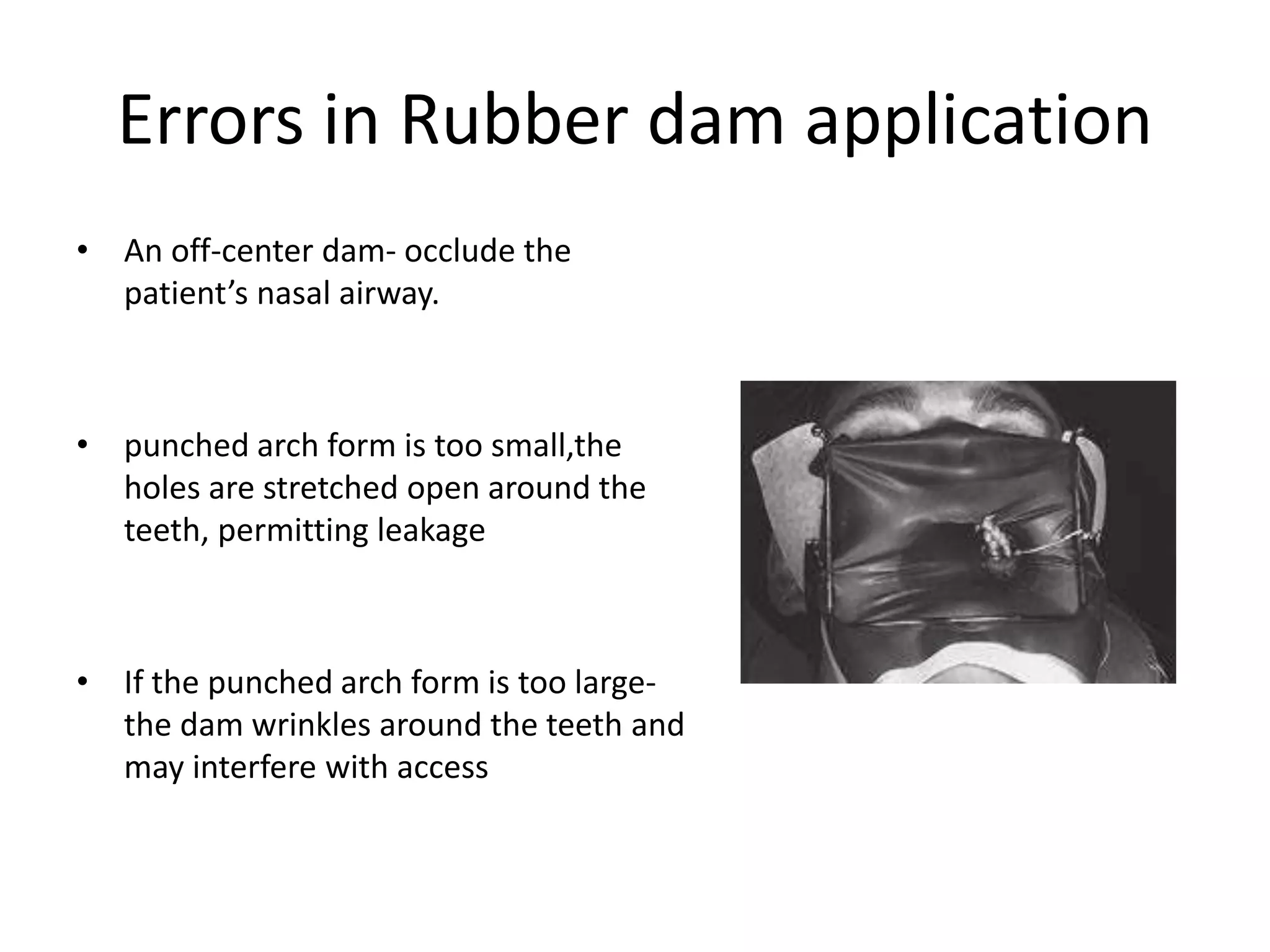 Errors in Rubber dam application

• An off-center dam- occlude the patient’s nasal airway.

• punched arch form is too small,the holes are stretched open around the teeth, permitting leakage

• If the punched arch form is too large- the dam wrinkles around the teeth and may interfere with access